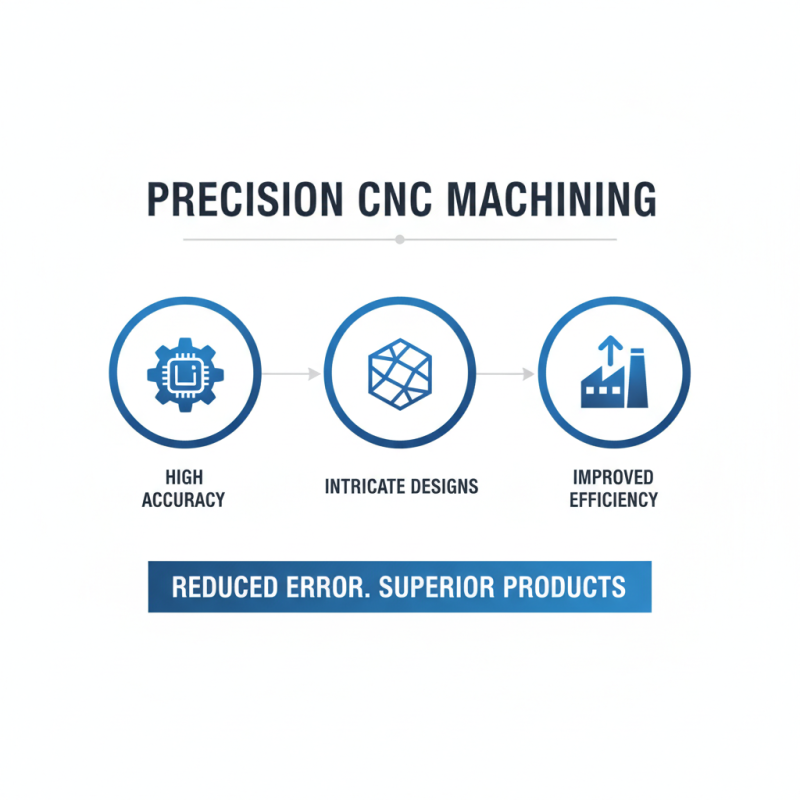 PRECISION CNC MACHINING

HIGH ACCURACY

INTRICATE DESIGNS

IMPROVED EFFICIENCY

REDUCED ERROR. SUPERIOR PRODUCTS